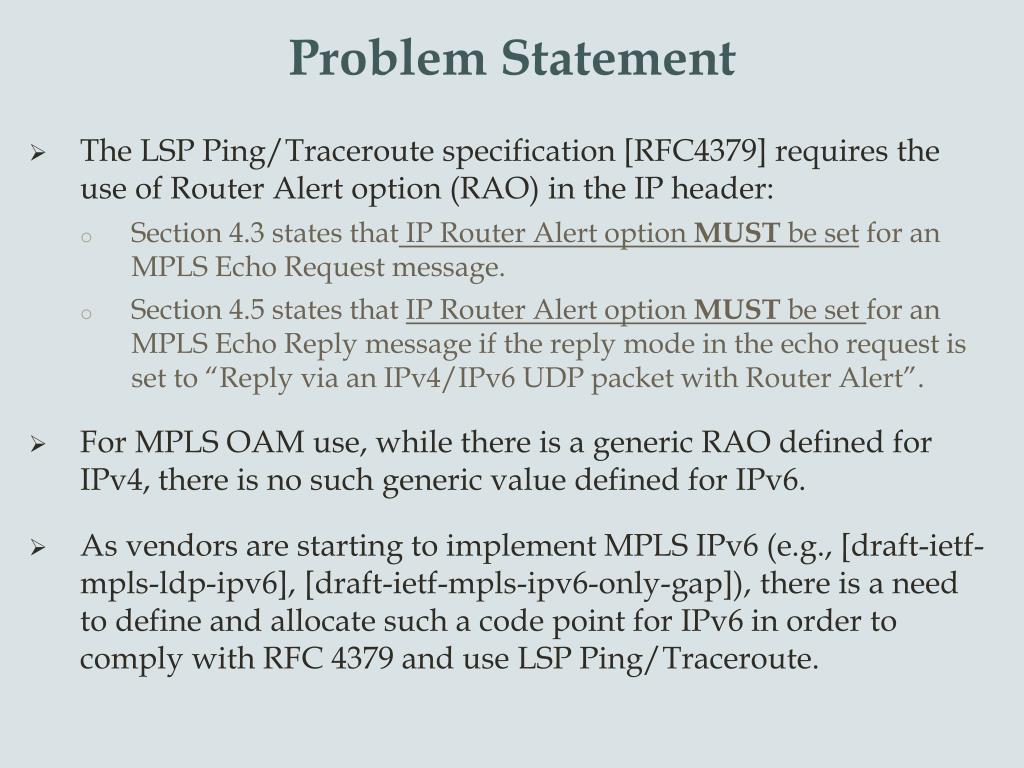 Problem Statement

➢ The LSP Ping/Traceroute specification [RFC4379] requires the use of Router Alert option (RAO) in the IP header:

o Section 4.3 states that IP Router Alert option MUST be set for an MPLS Echo Request message.

o Section 4.5 states that IP Router Alert option MUST be set for an MPLS Echo Reply message if the reply mode in the echo request is set to “Reply via an IPv4/IPv6 UDP packet with Router Alert”.

➢ For MPLS OAM use, while there is a generic RAO defined for IPv4, there is no such generic value defined for IPv6.

➢ As vendors are starting to implement MPLS IPv6 (e.g., [draft-ietf-mpls-ldp-ipv6], [draft-ietf-mpls-ipv6-only-gap]), there is a need to define and allocate such a code point for IPv6 in order to comply with RFC 4379 and use LSP Ping/Traceroute.